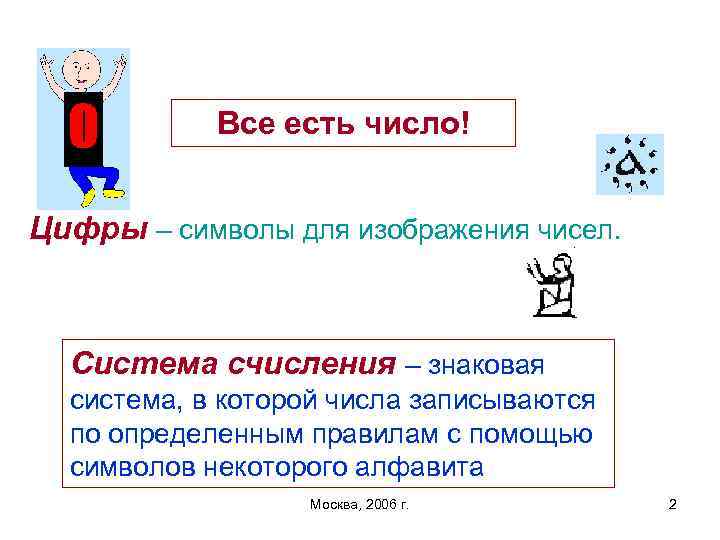 0

Все есть число!

Цифры – символы для изображения чисел.

Система счисления – знаковая система, в которой числа записываются по определенным правилам с помощью символов некоторого алфавита

Москва, 2006 г.

2